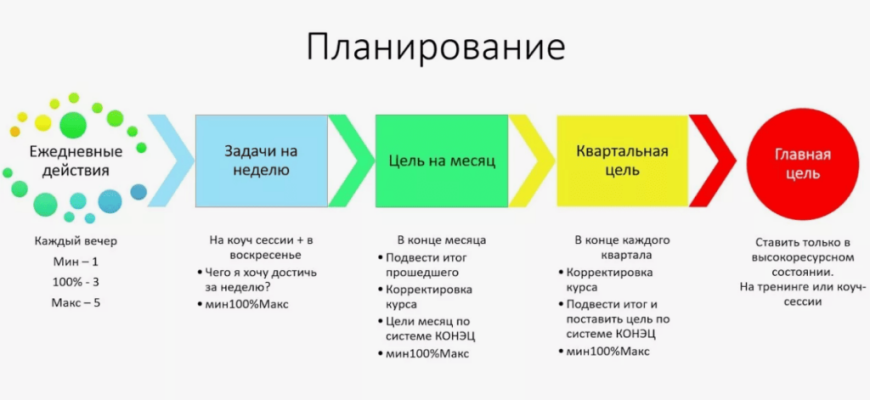 Планирование

Ежедневные действия

Задачи на неделю

Цель на месяц

Квартальная цель

Главная цель

Каждый вечер
Мин – 1
100% - 3
Макс – 5

На коуч сессии + в воскресенье
• Чего я хочу достичь за неделю?
• мин100%Макс

В конце месяца
• Подвести итог прошедшего
• Корректировка курса
• Цели месяц по системе КОНЭЦ
• мин100%Макс

В конце каждого квартала
• Корректировка курса
• Подвести итог и поставить цель по системе КОНЭЦ
• мин100%Макс

Ставить только в высокоресурсном состоянии.
На тренинге или коуч-сессии